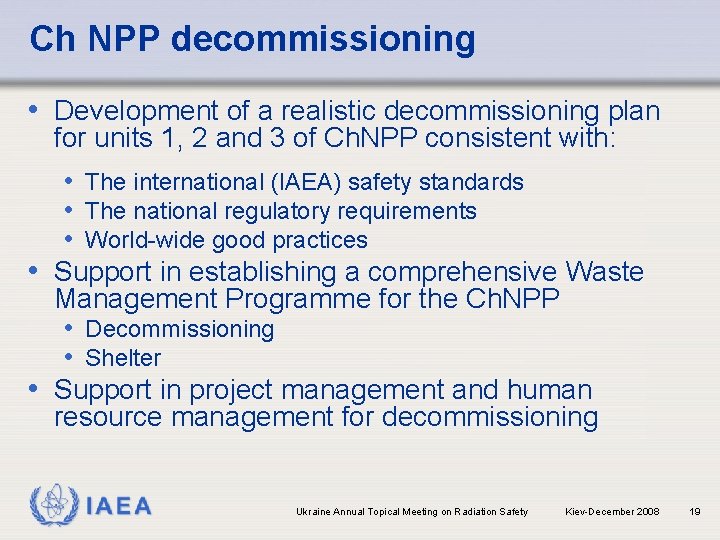 Ch NPP decommissioning

• Development of a realistic decommissioning plan for units 1, 2 and 3 of ChNPP consistent with:

• The international (IAEA) safety standards
• The national regulatory requirements
• World-wide good practices

• Support in establishing a comprehensive Waste Management Programme for the ChNPP

• Decommissioning
• Shelter

• Support in project management and human resource management for decommissioning

IAEA

Ukraine Annual Topical Meeting on Radiation Safety

Kiev-December 2008

19